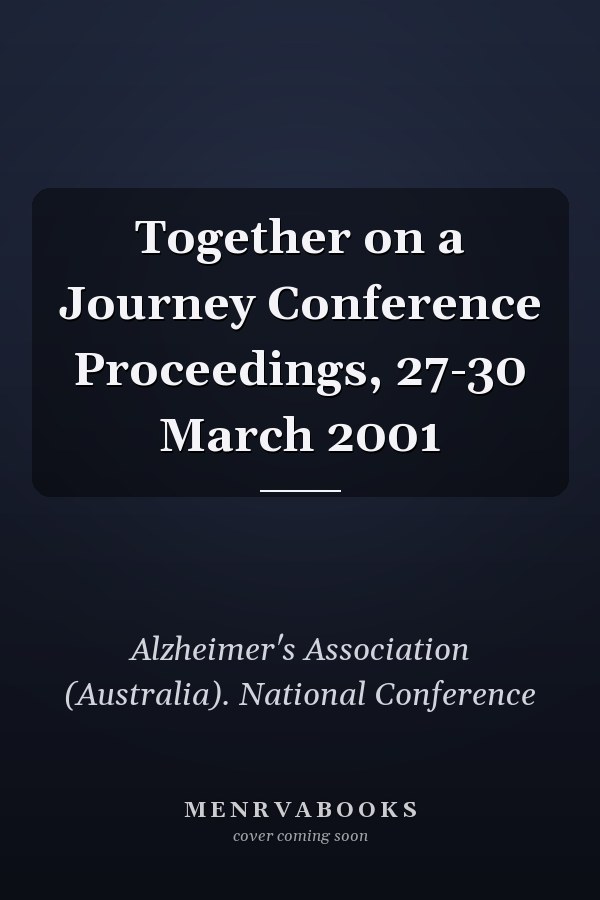 Together on a Journey Conference Proceedings, 27-30 March 2001

Alzheimer's Association (Australia). National Conference

MENRVABOOKS
cover coming soon